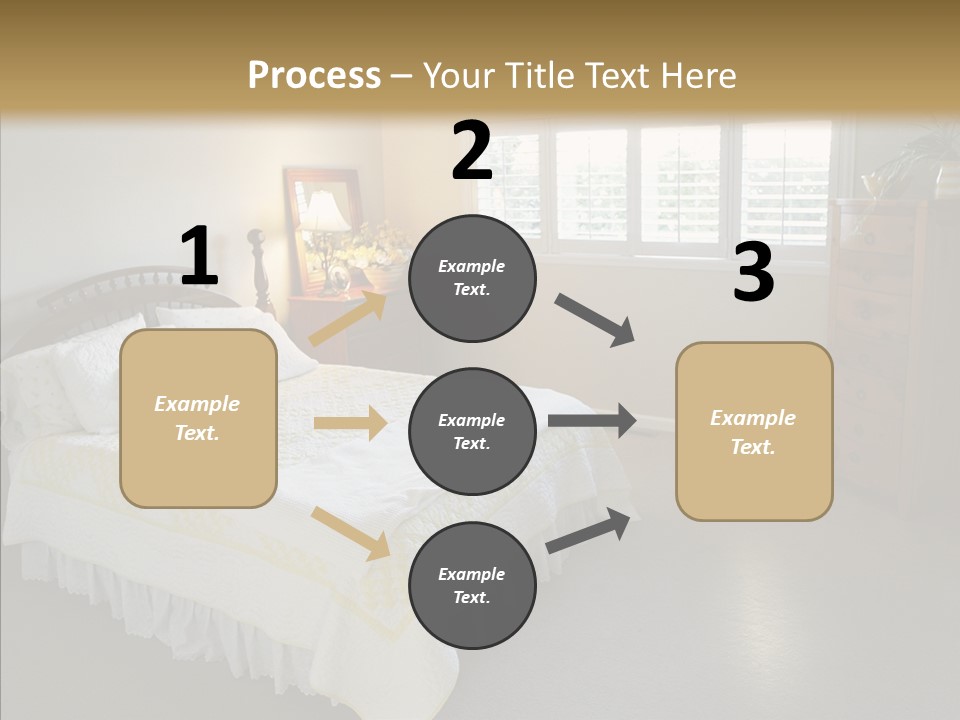 Process – Your Title Text Here

1

Example Text.

2

Example Text.

Example Text.

Example Text.

3

Example Text.